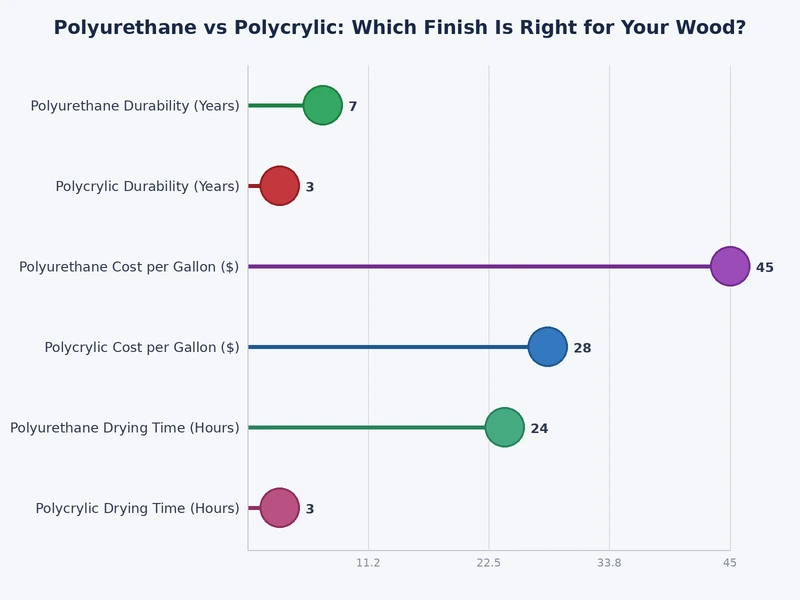 Polyurethane vs Polycrylic: Which Finish Is Right for Your Wood?

Polyurethane Durability (Years) 7

Polycrylic Durability (Years) 3

Polyurethane Cost per Gallon ($) 45

Polycrylic Cost per Gallon ($) 28

Polyurethane Drying Time (Hours) 24

Polycrylic Drying Time (Hours) 3

11.2
22.5
33.8
45